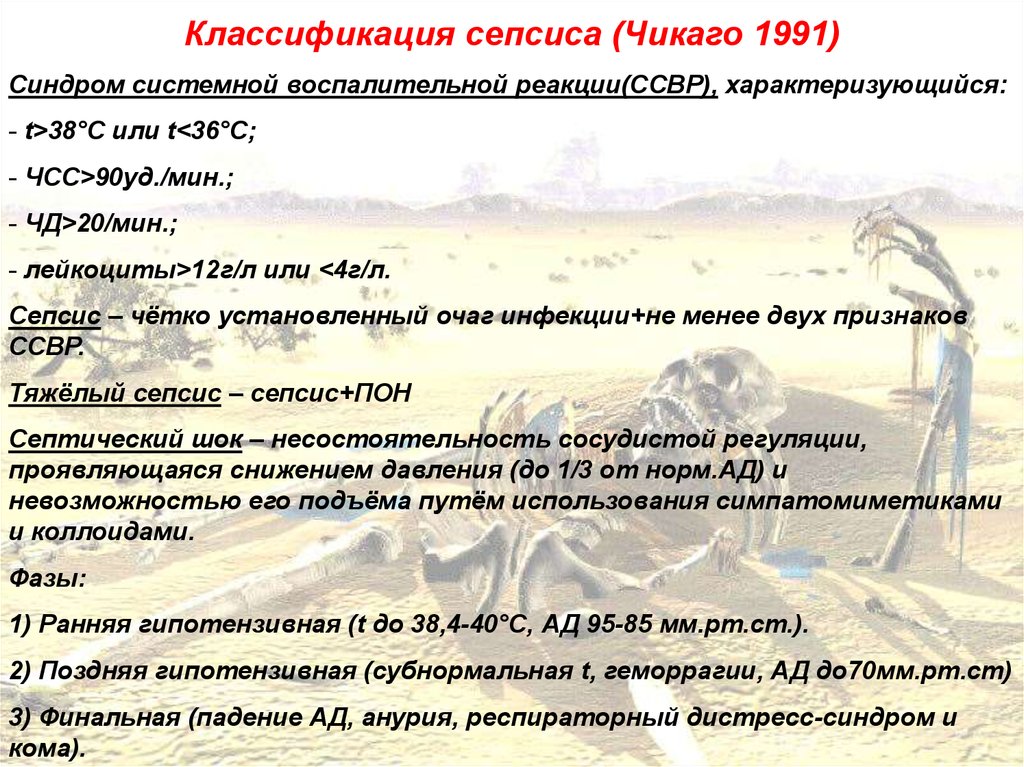 Классификация сепсиса (Чикаго 1991)

Синдром системной воспалительной реакции(ССВР), характеризующийся:

- t>38°C или t<36°C;

- ЧСС>90уд./мин.;

- ЧД>20/мин.;

- лейкоциты>12г/л или <4г/л.

Сепсис – чётко установленный очаг инфекции+не менее двух признаков ССВР.

Тяжёлый сепсис – сепсис+ПОН

Септический шок – несостоятельность сосудистой регуляции, проявляющаяся снижением давления (до 1/3 от норм.АД) и невозможностью его подъёма путём использования симпатомиметиками и коллоидами.

Фазы:

1) Ранняя гипотензивная (t до 38,4-40°C, АД 95-85 мм.рт.ст.).

2) Поздняя гипотензивная (субнормальная t, геморрагии, АД до70мм.рт.ст)

3) Финальная (падение АД, анурия, респираторный дистресс-синдром и кома).